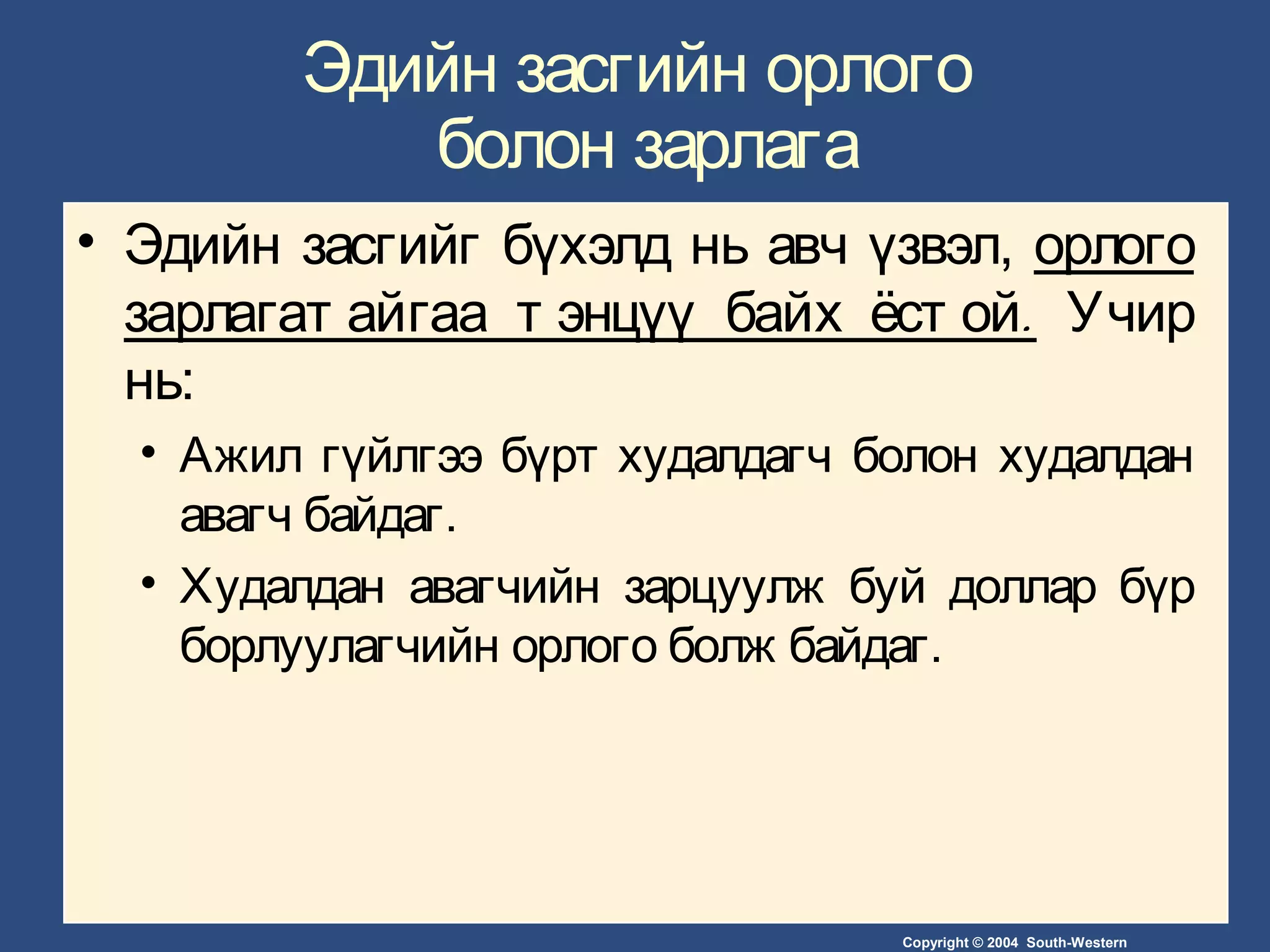 Эдийн засгийн орлого болон зарлага

• Эдийн засгийг бүхэлд нь авч үзвэл, орлого зарлагат айгаа т энцүү байх ёст ой. Учир нь:

• Ажил гүйлгээ бүрт худалдагч болон худалдан авагч байдаг.

• Худалдан авагчийн зарцуулж буй доллар бүр борлуулагчийн орлого болж байдаг.

Copyright © 2004 South-Western